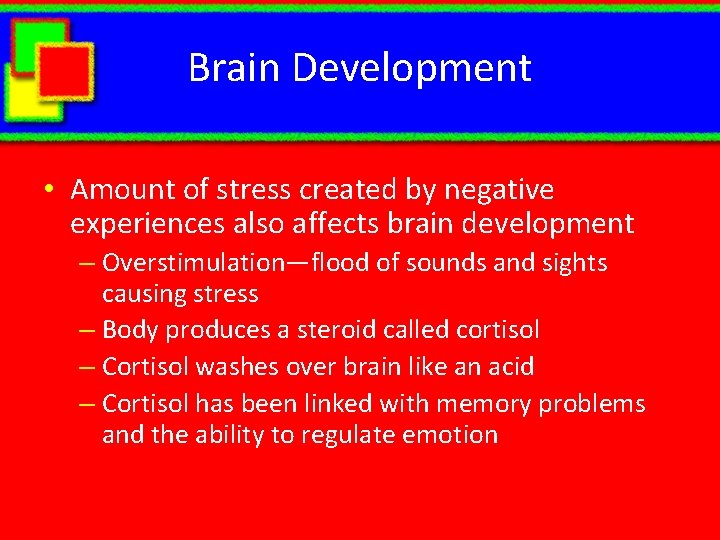 Brain Development

• Amount of stress created by negative experiences also affects brain development
– Overstimulation—flood of sounds and sights causing stress
– Body produces a steroid called cortisol
– Cortisol washes over brain like an acid
– Cortisol has been linked with memory problems and the ability to regulate emotion